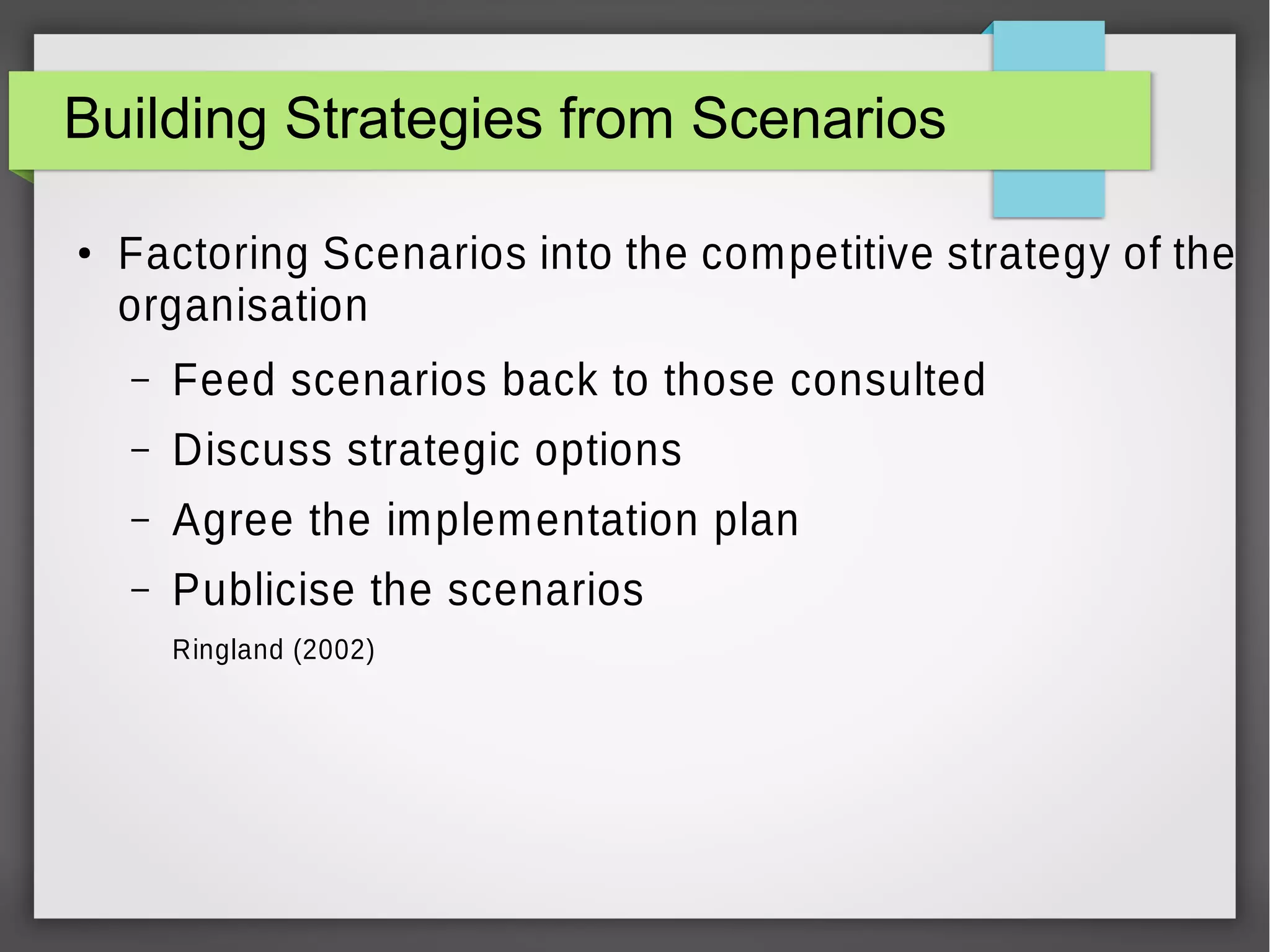 Building Strategies from Scenarios

• Factoring Scenarios into the competitive strategy of the organisation

– Feed scenarios back to those consulted

– Discuss strategic options

– Agree the implementation plan

– Publicise the scenarios

Ringland (2002)